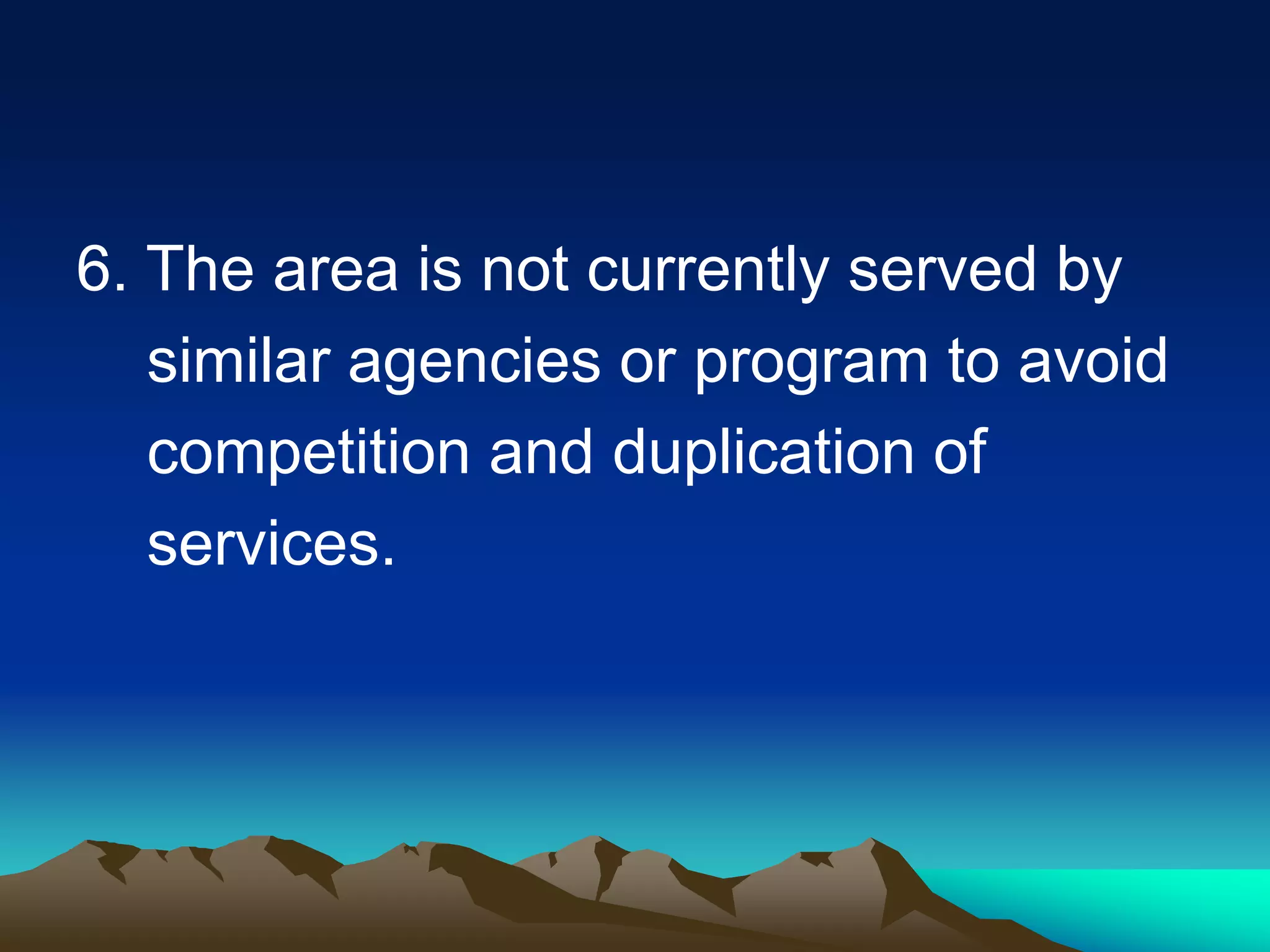 6. The area is not currently served by similar agencies or program to avoid competition and duplication of services.